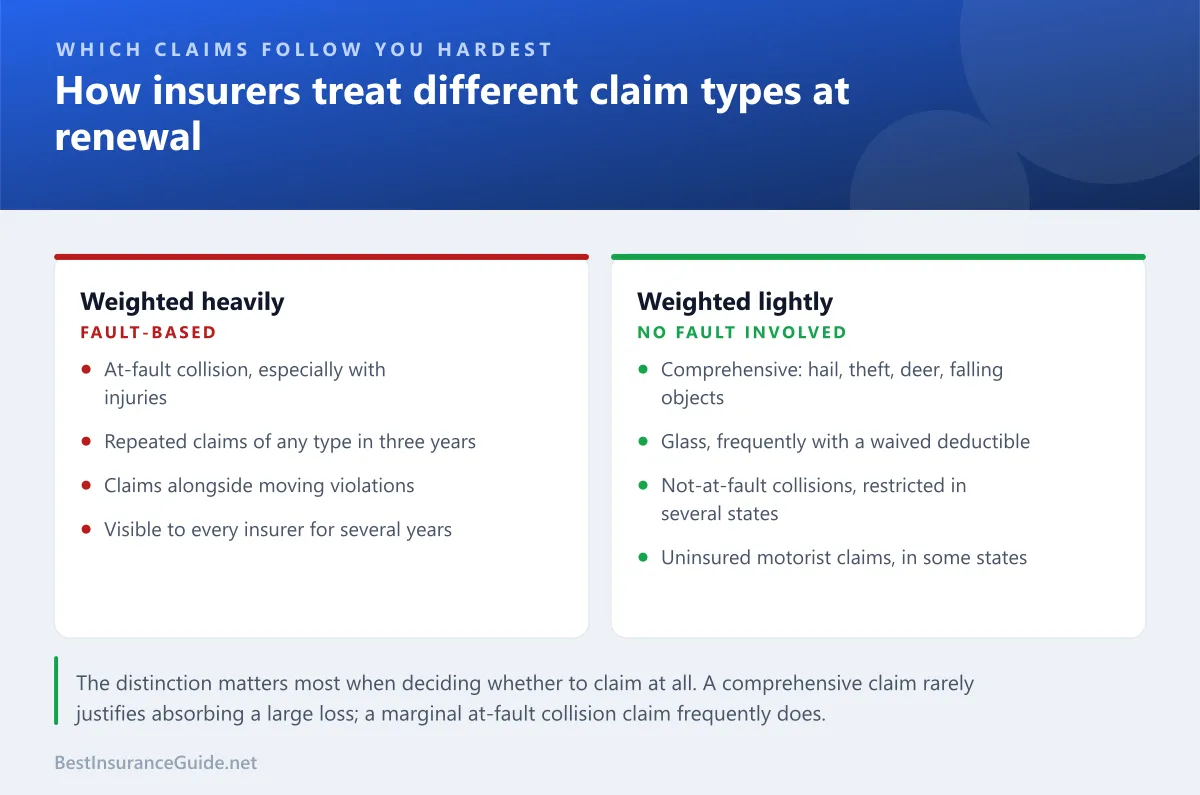 WHICH CLAIMS FOLLOW YOU HARDEST

How insurers treat different claim types at renewal

Weighted heavily
FAULT-BASED

• At-fault collision, especially with injuries
• Repeated claims of any type in three years
• Claims alongside moving violations
• Visible to every insurer for several years

Weighted lightly
NO FAULT INVOLVED

• Comprehensive: hail, theft, deer, falling objects
• Glass, frequently with a waived deductible
• Not-at-fault collisions, restricted in several states
• Uninsured motorist claims, in some states

The distinction matters most when deciding whether to claim at all. A comprehensive claim rarely justifies absorbing a large loss; a marginal at-fault collision claim frequently does.

BestInsuranceGuide.net